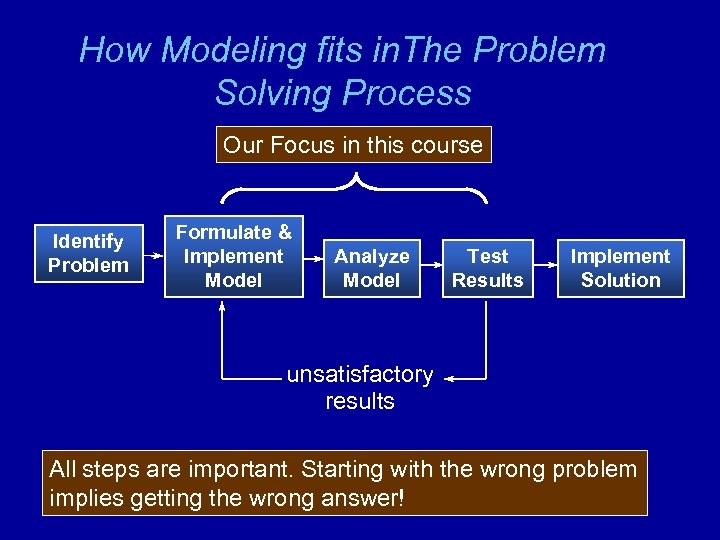 How Modeling fits inThe Problem Solving Process

Our Focus in this course

Identify Problem

Formulate & Implement Model

Analyze Model

Test Results

Implement Solution

unsatisfactory results

All steps are important. Starting with the wrong problem implies getting the wrong answer!